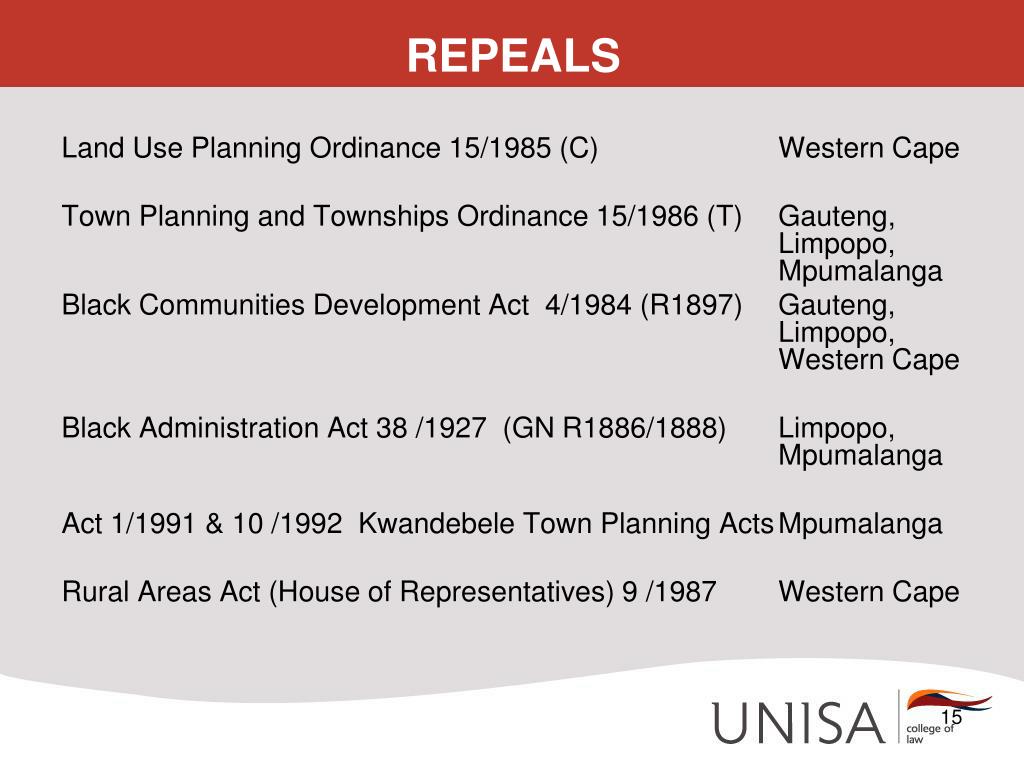 REPEALS

| | |
|---|---|
| Land Use Planning Ordinance 15/1985 (C) | Western Cape |
| Town Planning and Townships Ordinance 15/1986 (T) | Gauteng, Limpopo, Mpumalanga |
| Black Communities Development Act 4/1984 (R1897) | Gauteng, Limpopo, Western Cape |
| Black Administration Act 38 /1927 (GN R1886/1888) | Limpopo, Mpumalanga |
| Act 1/1991 & 10 /1992 Kwandebele Town Planning Acts | Mpumalanga |
| Rural Areas Act (House of Representatives) 9 /1987 | Western Cape |

UNISA college of law

15